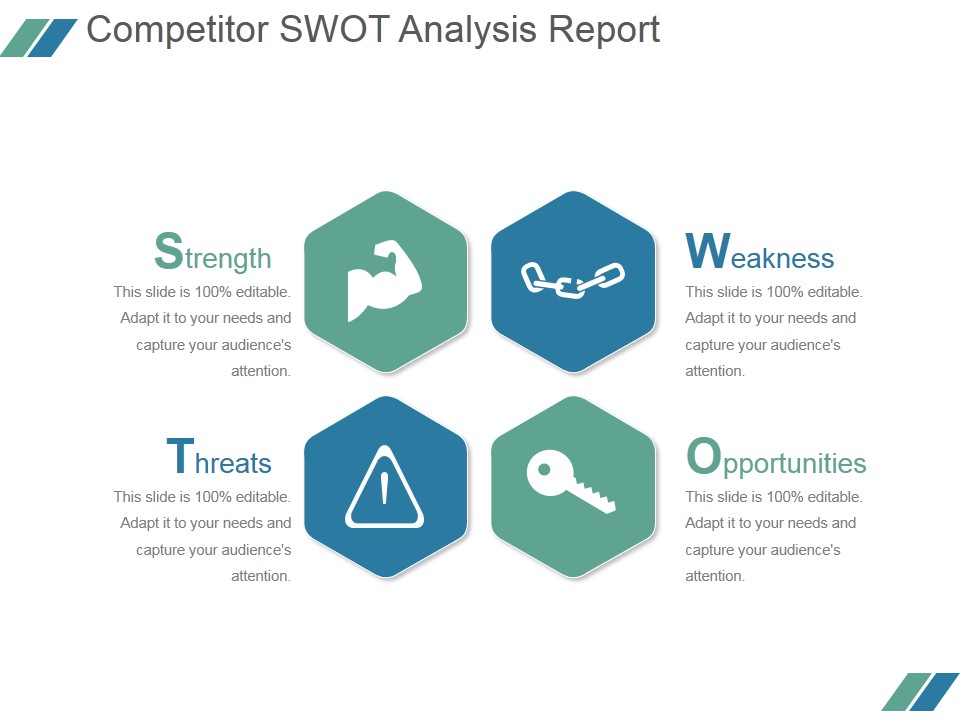 Competitor SWOT Analysis Report

Strength
This slide is 100% editable. Adapt it to your needs and capture your audience's attention.

Weakness
This slide is 100% editable. Adapt it to your needs and capture your audience's attention.

Threats
This slide is 100% editable. Adapt it to your needs and capture your audience's attention.

Opportunities
This slide is 100% editable. Adapt it to your needs and capture your audience's attention.